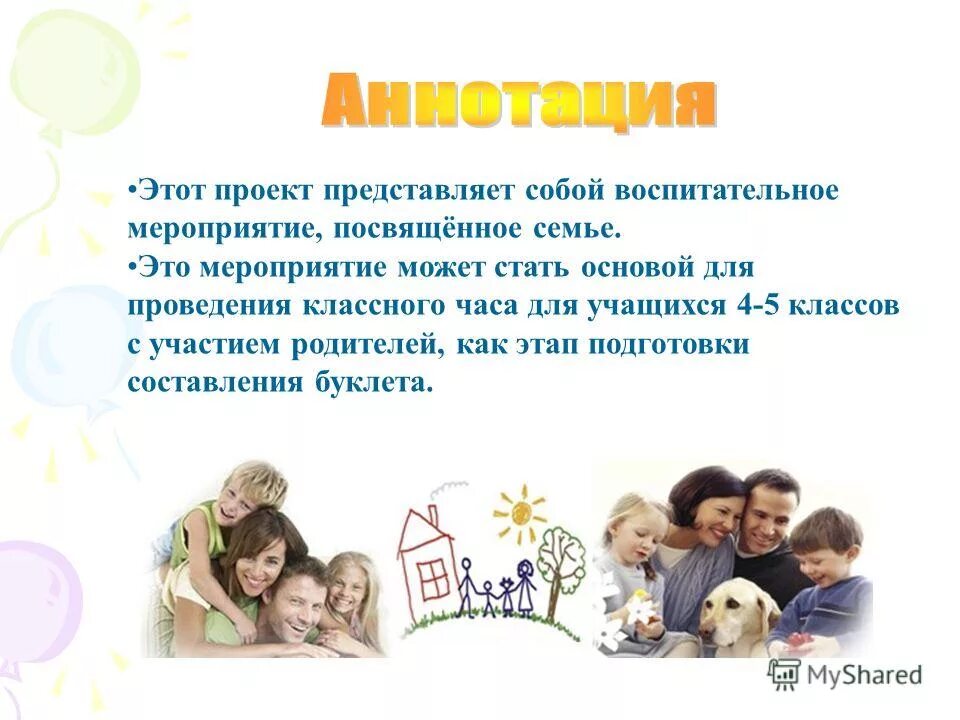 Аннотация

•Этот проект представляет собой воспитательное мероприятие, посвящённое семье.

•Это мероприятие может стать основой для проведения классного часа для учащихся 4-5 классов с участием родителей, как этап подготовки составления буклета.

MyShared